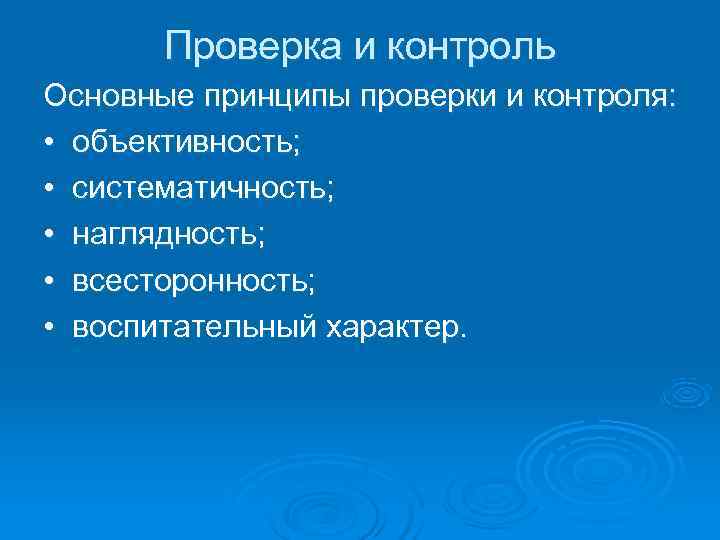 Проверка и контроль

Основные принципы проверки и контроля:

• объективность;
• систематичность;
• наглядность;
• всесторонность;
• воспитательный характер.